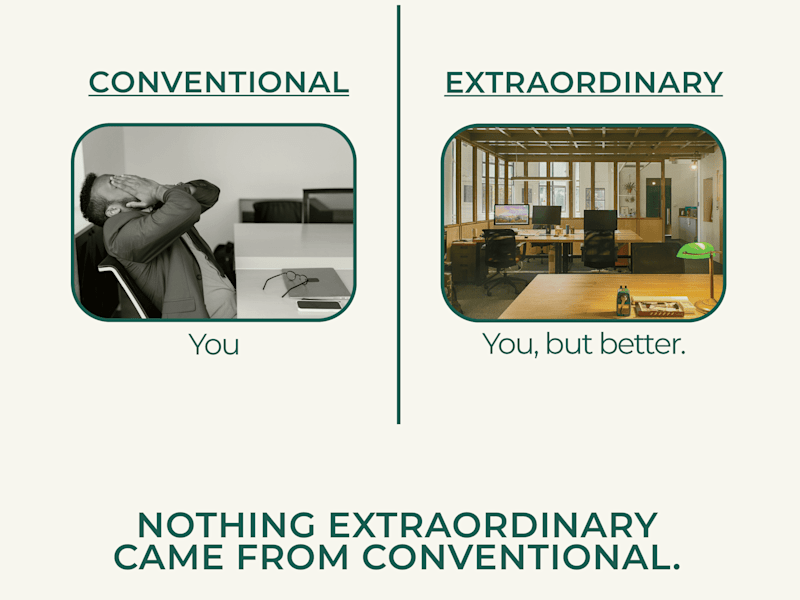 CONVENTIONAL

You

EXTRAORDINARY

You, but better.

NOTHING EXTRAORDINARY CAME FROM CONVENTIONAL.